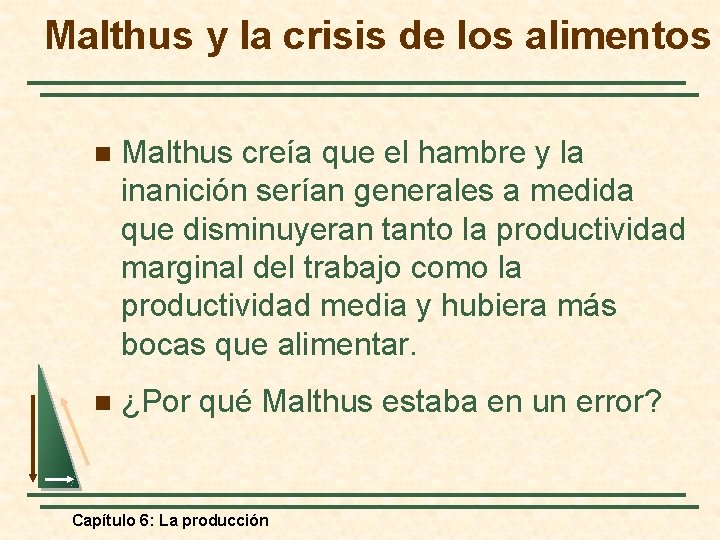 Malthus y la crisis de los alimentos

Malthus creía que el hambre y la inanición serían generales a medida que disminuyeran tanto la productividad marginal del trabajo como la productividad media y hubiera más bocas que alimentar.

¿Por qué Malthus estaba en un error?

Capítulo 6: La producción